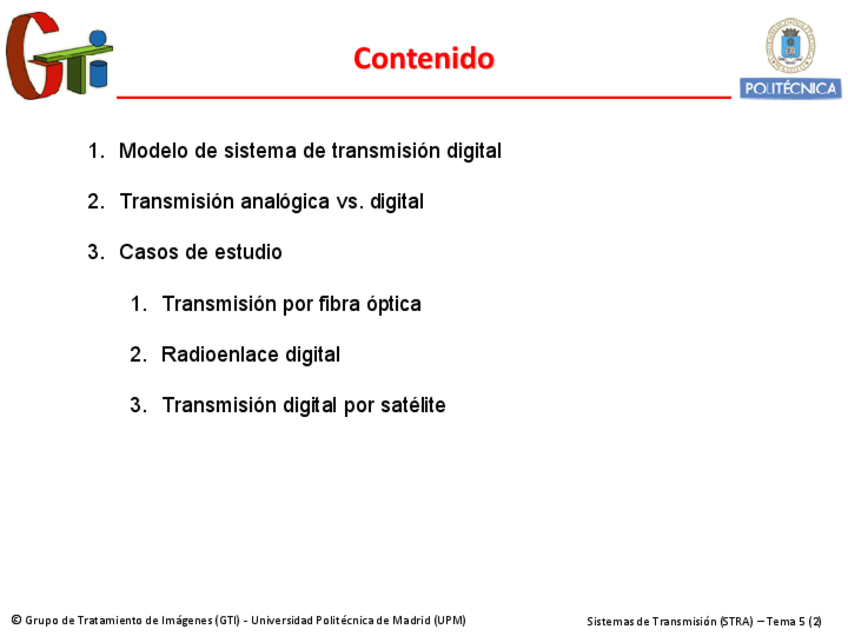 GTI

Contenido

POLITÉCNICA

1. Modelo de sistema de transmisión digital

2. Transmisión analógica vs. digital

3. Casos de estudio

1. Transmisión por fibra óptica

2. Radioenlace digital

3. Transmisión digital por satélite

© Grupo de Tratamiento de Imágenes (GTI) - Universidad Politécnica de Madrid (UPM)

Sistemas de Transmisión (STRA) – Tema 5 (2)